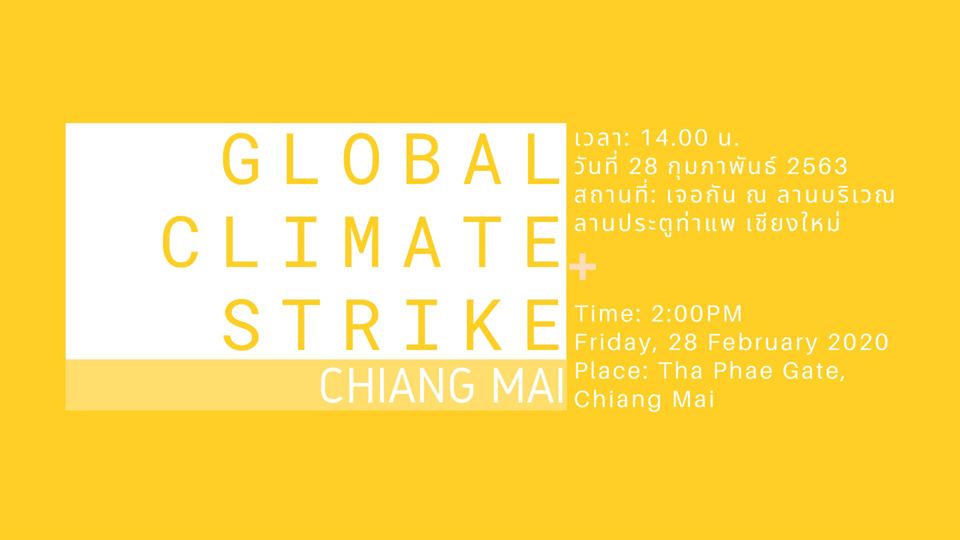 GLOBAL
CLIMATE
STRIKE
CHIANG MAI

เวลา: 14.00 น.
วันที่ 28 กุมภาพันธ์ 2563
สถานที่: เจอกัน ณ ลานบริเวณ ลานประตูท่าแพ เชียงใหม่

+

Time: 2:00PM
Friday, 28 February 2020
Place: Tha Phae Gate, Chiang Mai